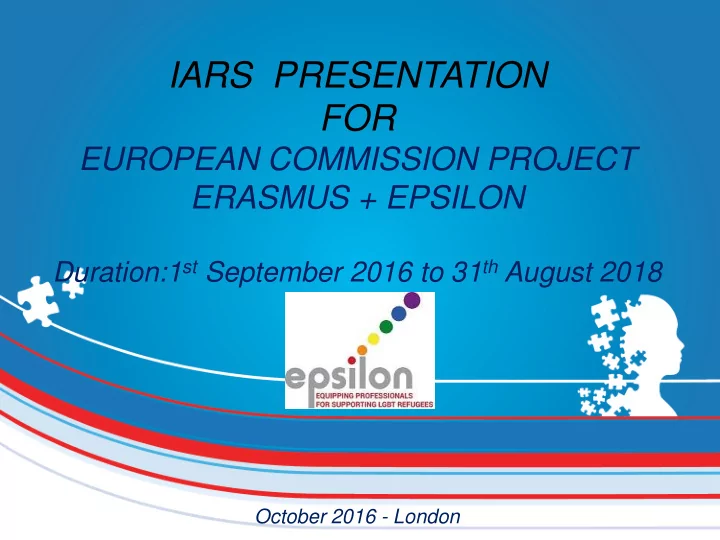 IARS PRESENTATION
FOR
EUROPEAN COMMISSION PROJECT
ERASMUS + EPSILON

Duration:1$^{st}$ September 2016 to 31$^{th}$ August 2018

epsilon
EQUIPPING PROFESSIONALS
FOR SUPPORTING LGBT REFUGEES

October 2016 - London